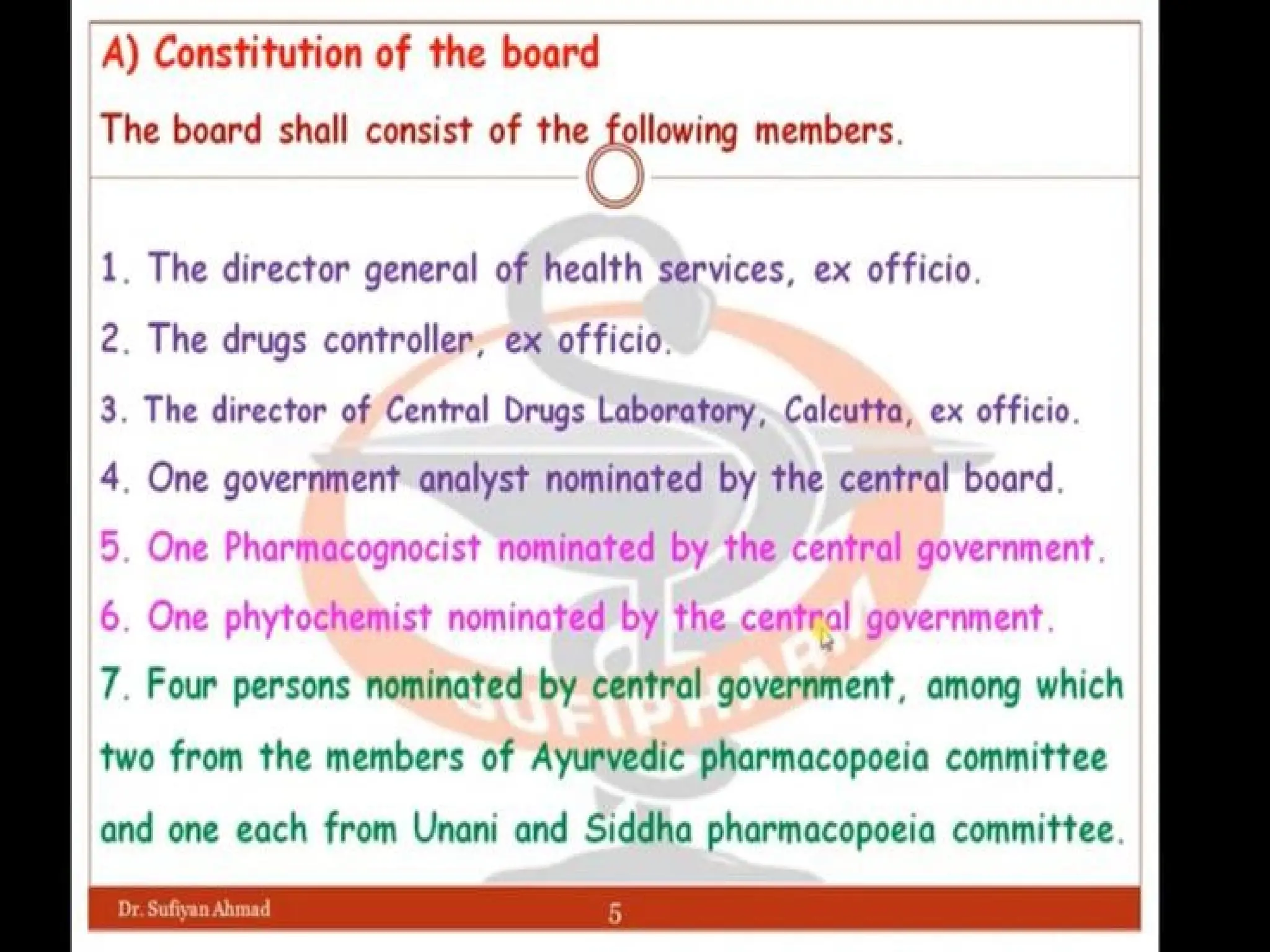 A) Constitution of the board

The board shall consist of the following members.

1. The director general of health services, ex officio.

2. The drugs controller, ex officio.

3. The director of Central Drugs Laboratory, Calcutta, ex officio.

4. One government analyst nominated by the central board.

5. One Pharmacognocist nominated by the central government.

6. One phytochemist nominated by the central government.

7. Four persons nominated by central government, among which two from the members of Ayurvedic pharmacopoeia committee and one each from Unani and Siddha pharmacopoeia committee.

SUFIPHARMA

Dr. Sufiyan Ahmad

5